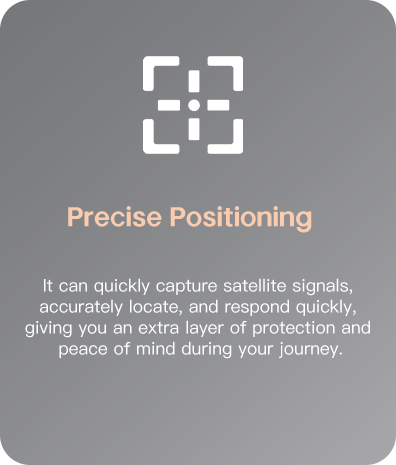 Precise Positioning

It can quickly capture satellite signals, accurately locate, and respond quickly, giving you an extra layer of protection and peace of mind during your journey.